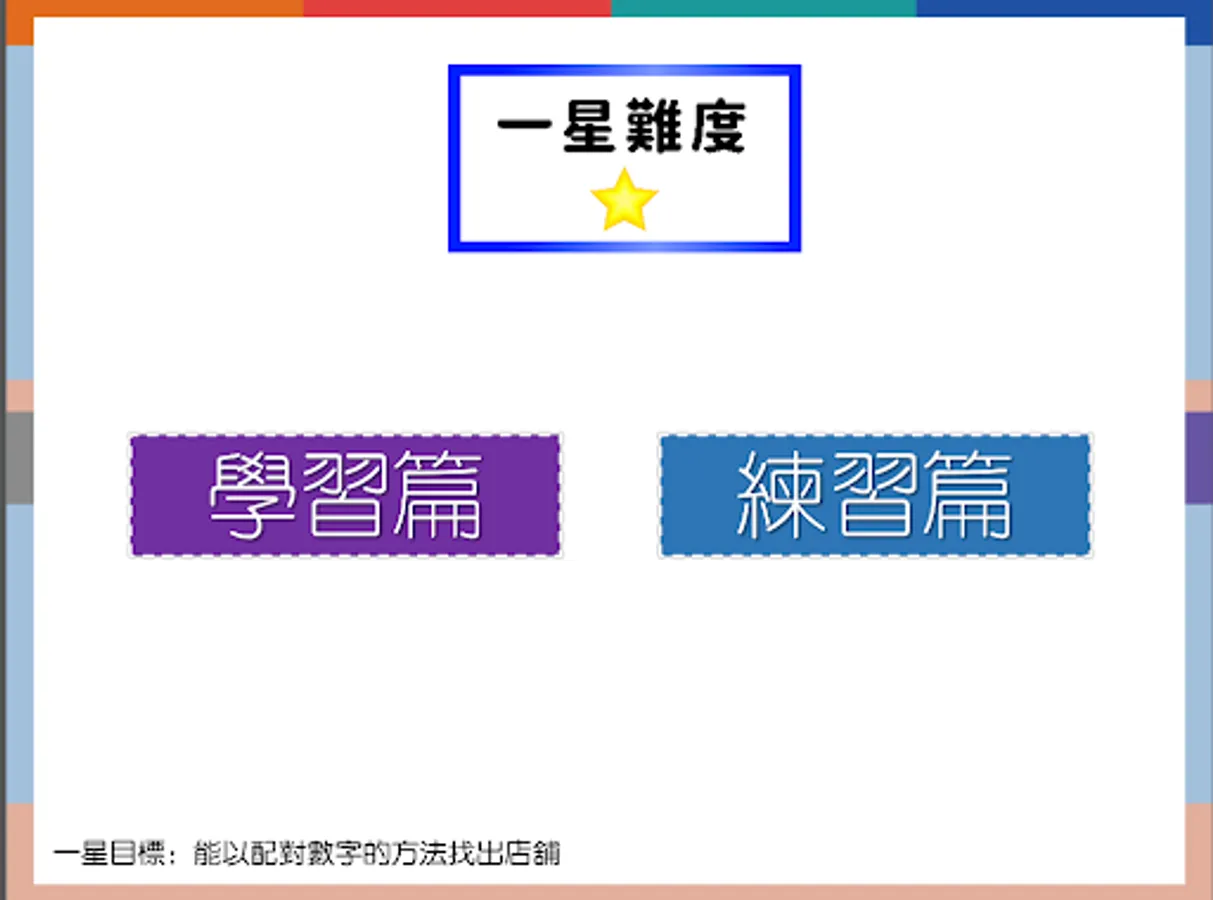 一星難度

學習篇

練習篇

一星目標：能以配對數字的方法找出店舖